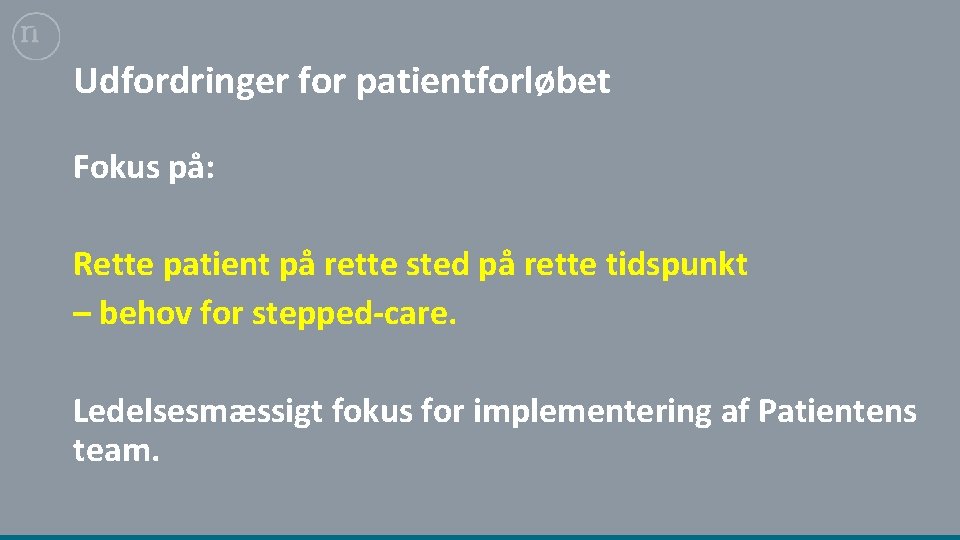 Udfordringer for patientforløbet

Fokus på:

Rette patient på rette sted på rette tidspunkt
– behov for stepped-care.

Ledelsesmæssigt fokus for implementering af Patientens team.